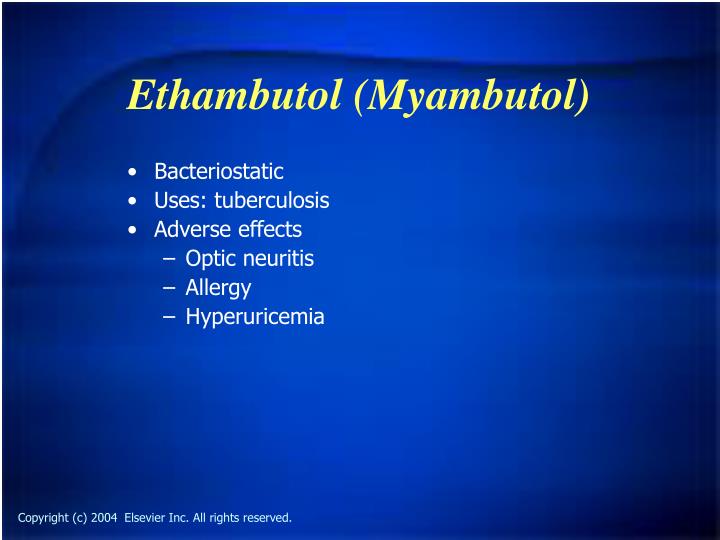 Ethambutol (Myambutol)

• Bacteriostatic
• Uses: tuberculosis
• Adverse effects
  – Optic neuritis
  – Allergy
  – Hyperuricemia

Copyright (c) 2004 Elsevier Inc. All rights reserved.